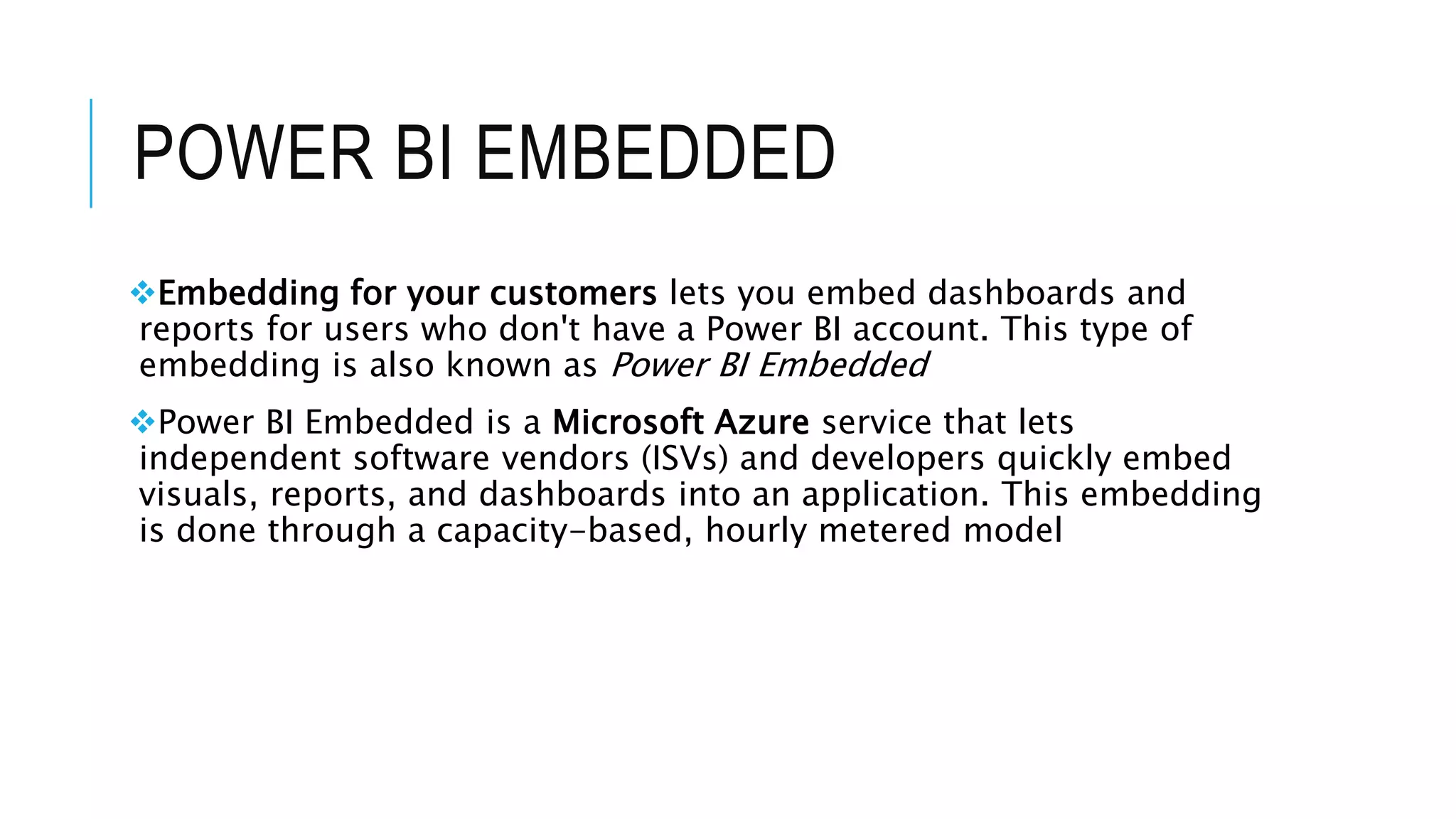 POWER BI EMBEDDED

❖Embedding for your customers lets you embed dashboards and reports for users who don't have a Power BI account. This type of embedding is also known as Power BI Embedded

❖Power BI Embedded is a Microsoft Azure service that lets independent software vendors (ISVs) and developers quickly embed visuals, reports, and dashboards into an application. This embedding is done through a capacity-based, hourly metered model